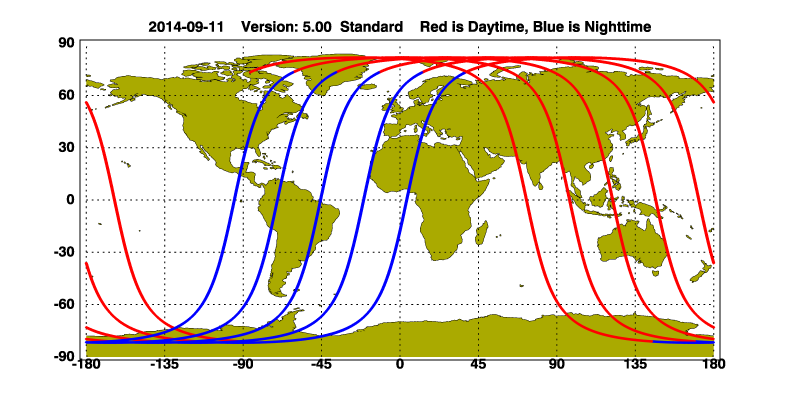 2014-09-11 Version: 5.00 Standard Red is Daytime, Blue is Nighttime

90
60
30
0
-30
-60
-90

-180 -135 -90 -45 0 45 90 135 180